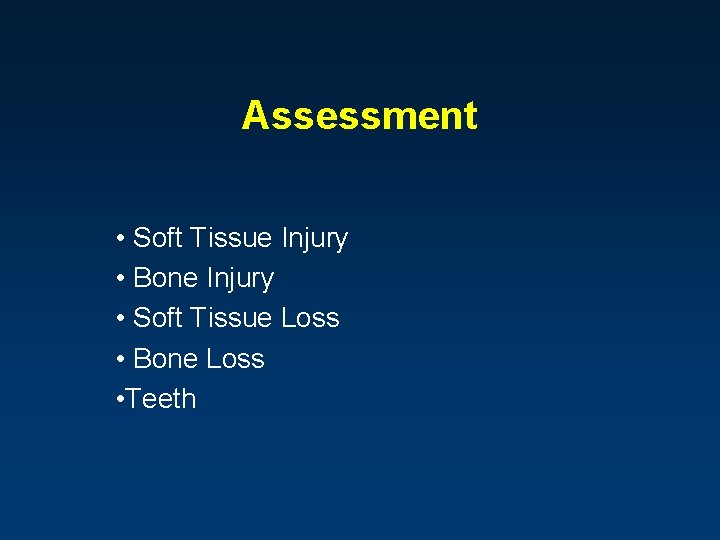 Assessment

• Soft Tissue Injury
• Bone Injury
• Soft Tissue Loss
• Bone Loss
•Teeth